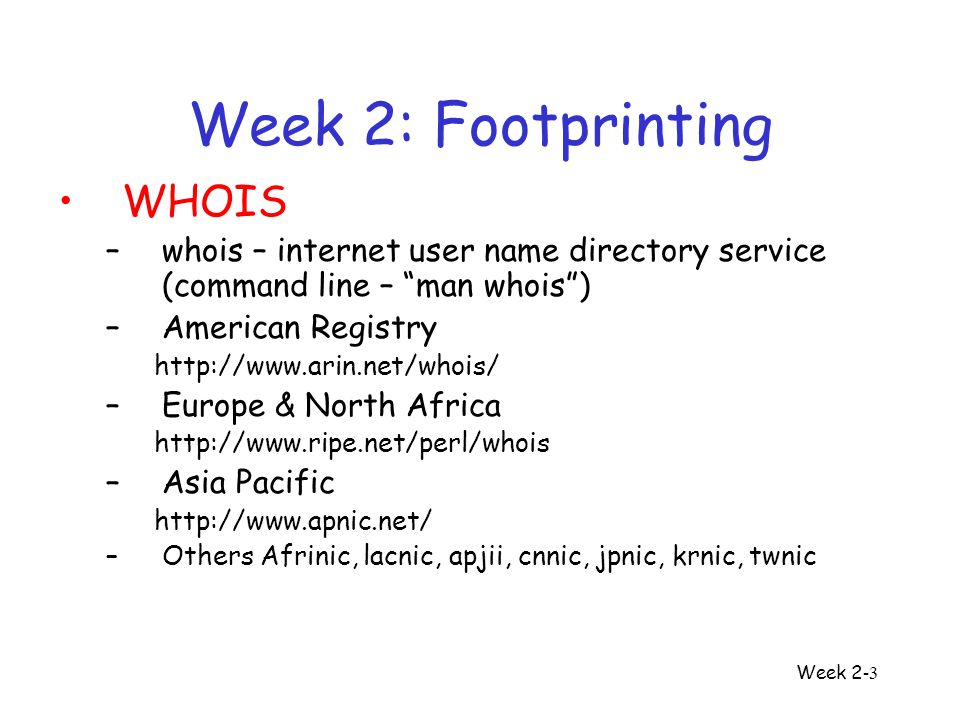 Week 2: Footprinting

• WHOIS

– whois – internet user name directory service (command line – “man whois”)

– American Registry
http://www.arin.net/whois/

– Europe & North Africa
http://www.ripe.net/perl/whois

– Asia Pacific
http://www.apnic.net/

– Others Afrinic, lacnic, apjii, cnnic, jpnic, krnic, twnic

Week 2-3